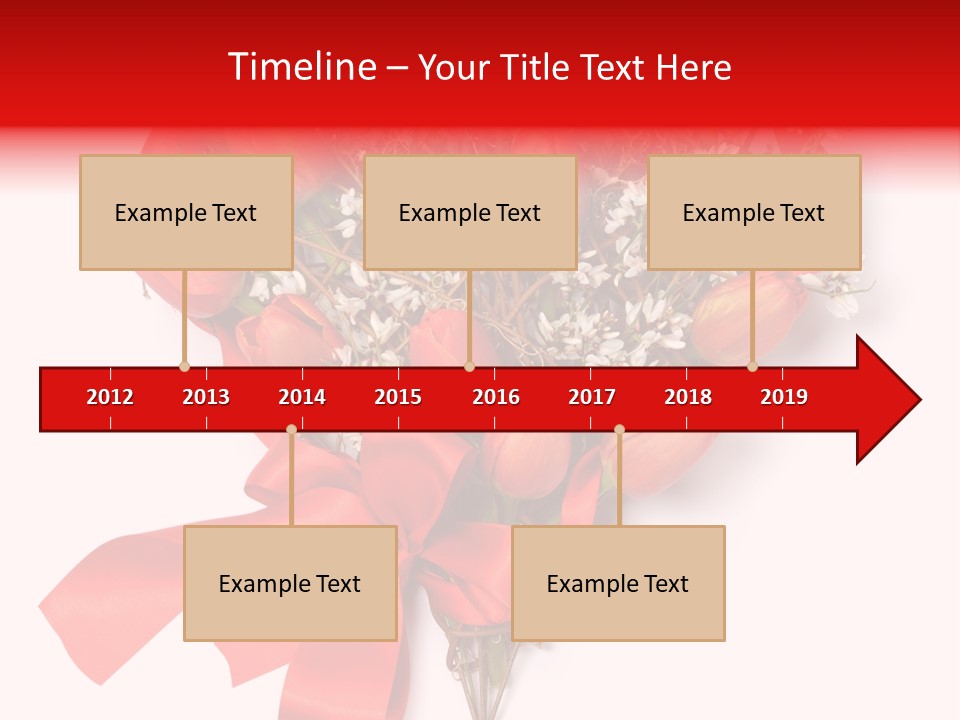 Timeline – Your Title Text Here

Example Text

Example Text

Example Text

2012 2013 2014 2015 2016 2017 2018 2019

Example Text

Example Text